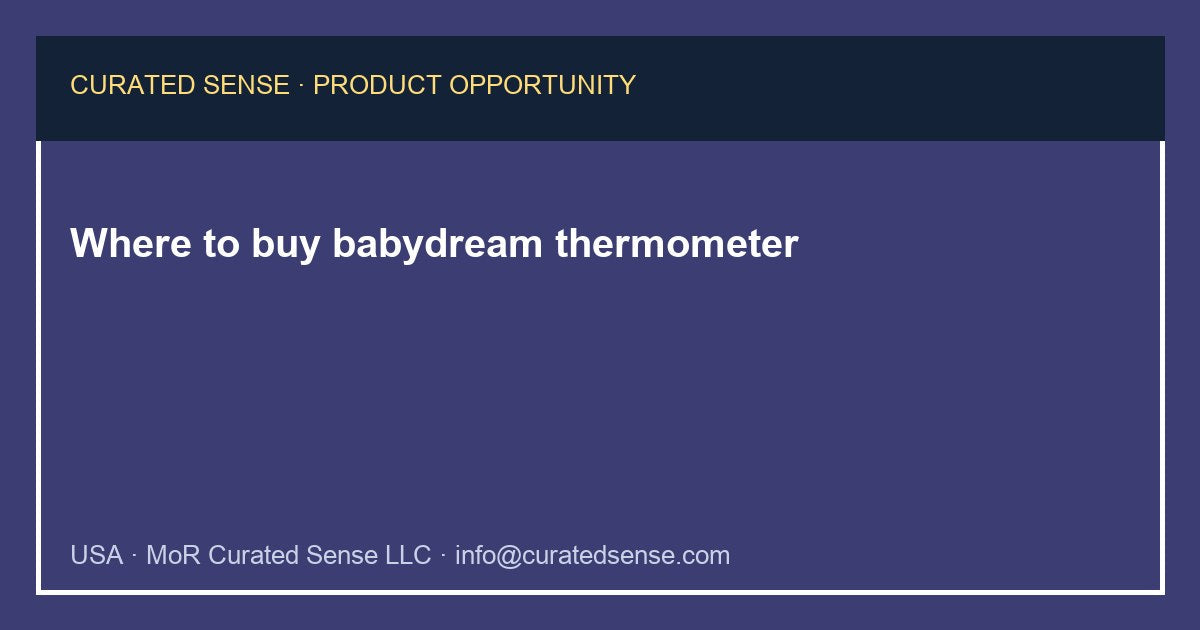 CURATED SENSE · PRODUCT OPPORTUNITY

Where to buy babydream thermometer

USA · MoR Curated Sense LLC · info@curatedsense.com